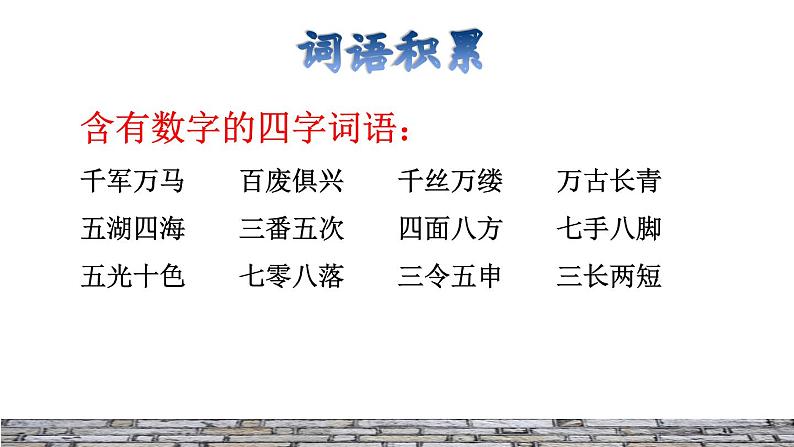 词语积累

含有数字的四字词语：

千军万马　百废俱兴　千丝万缕　万古长青

五湖四海　三番五次　四面八方　七手八脚

五光十色　七零八落　三令五申　三长两短